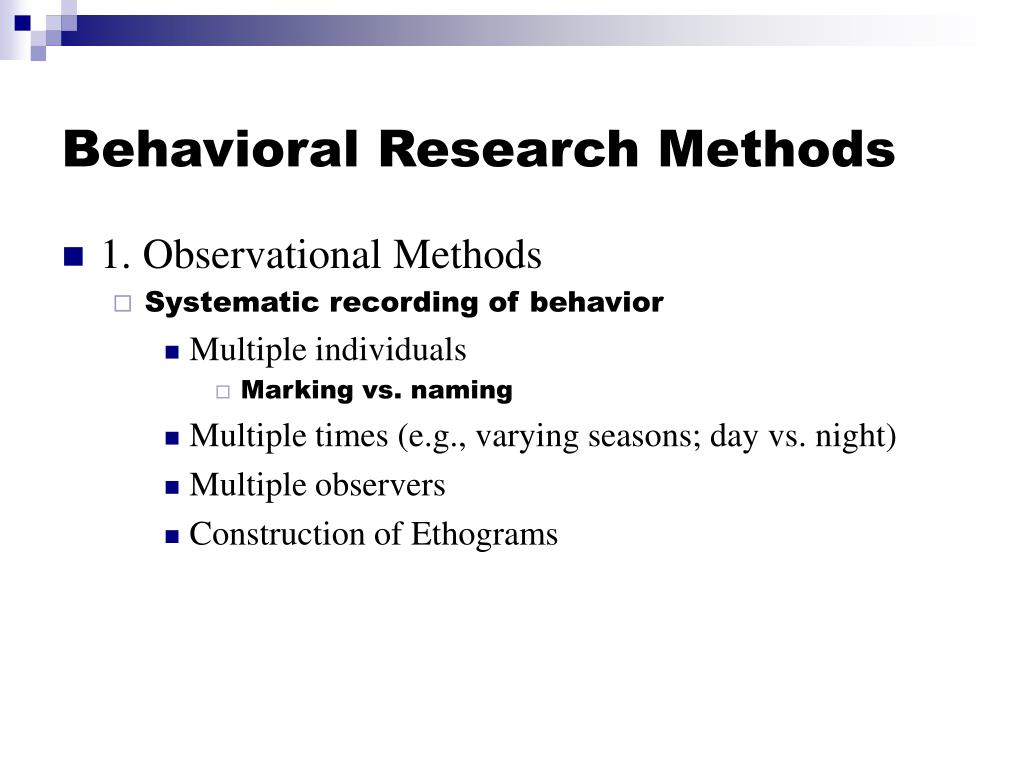 Behavioral Research Methods

1. Observational Methods

Systematic recording of behavior

Multiple individuals

Marking vs. naming

Multiple times (e.g., varying seasons; day vs. night)

Multiple observers

Construction of Ethograms